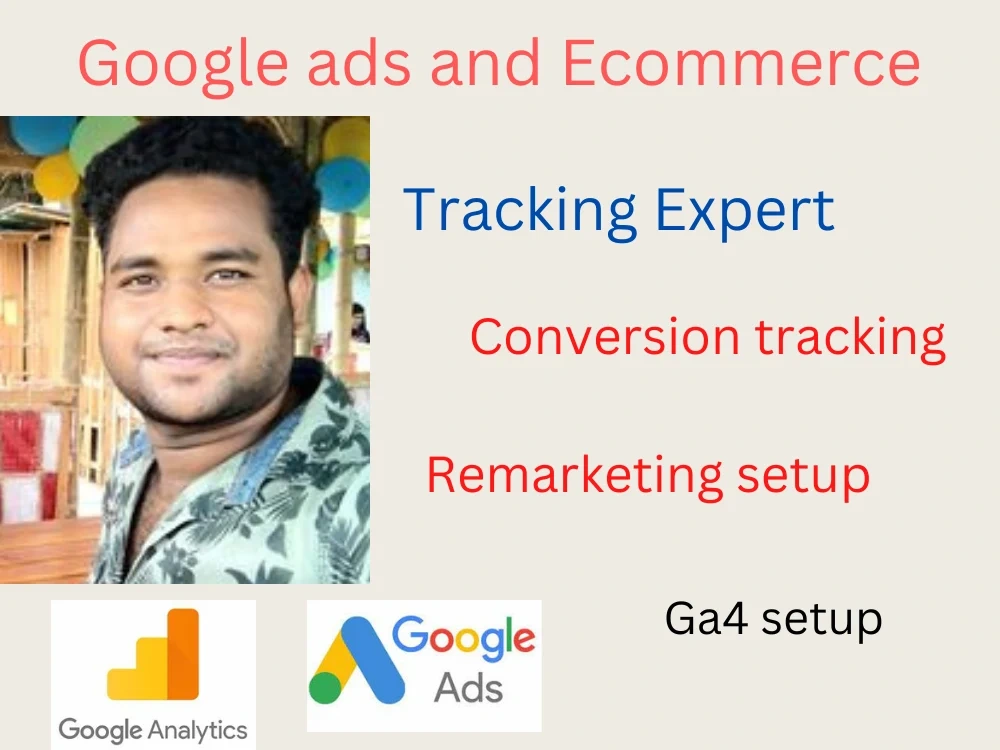 Google ads and Ecommerce

Tracking Expert

Conversion tracking

Remarketing setup

Ga4 setup

Google Analytics

Google Ads